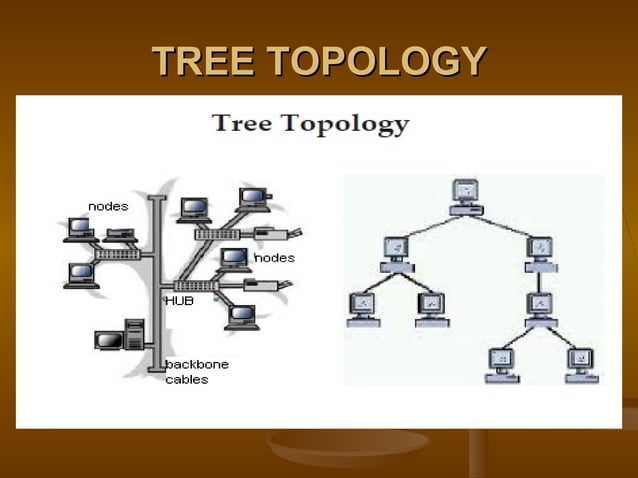 TREE TOPOLOGY

Tree Topology

nodes

nodes

HUB

backbone cables